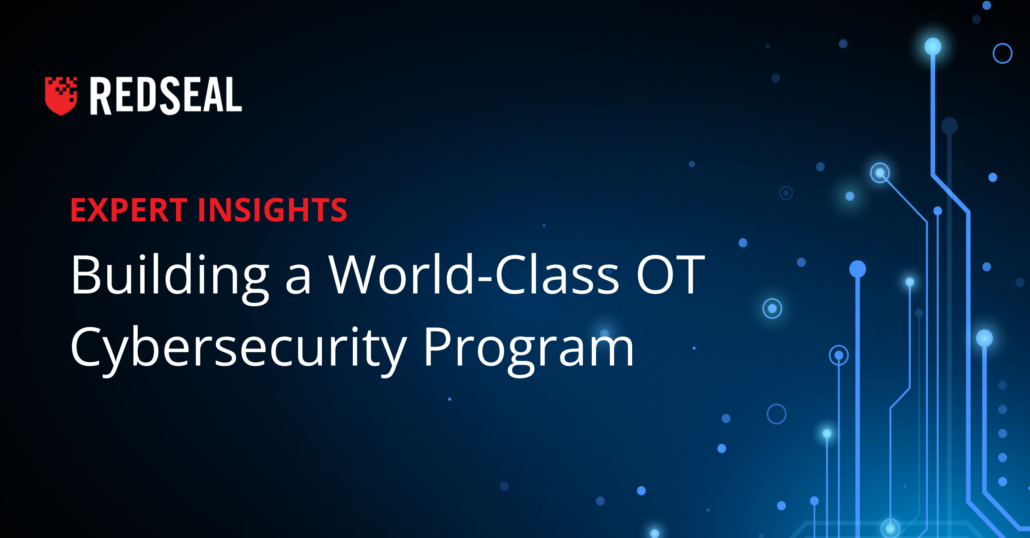 REDSEAL

EXPERT INSIGHTS

Building a World-Class OT Cybersecurity Program